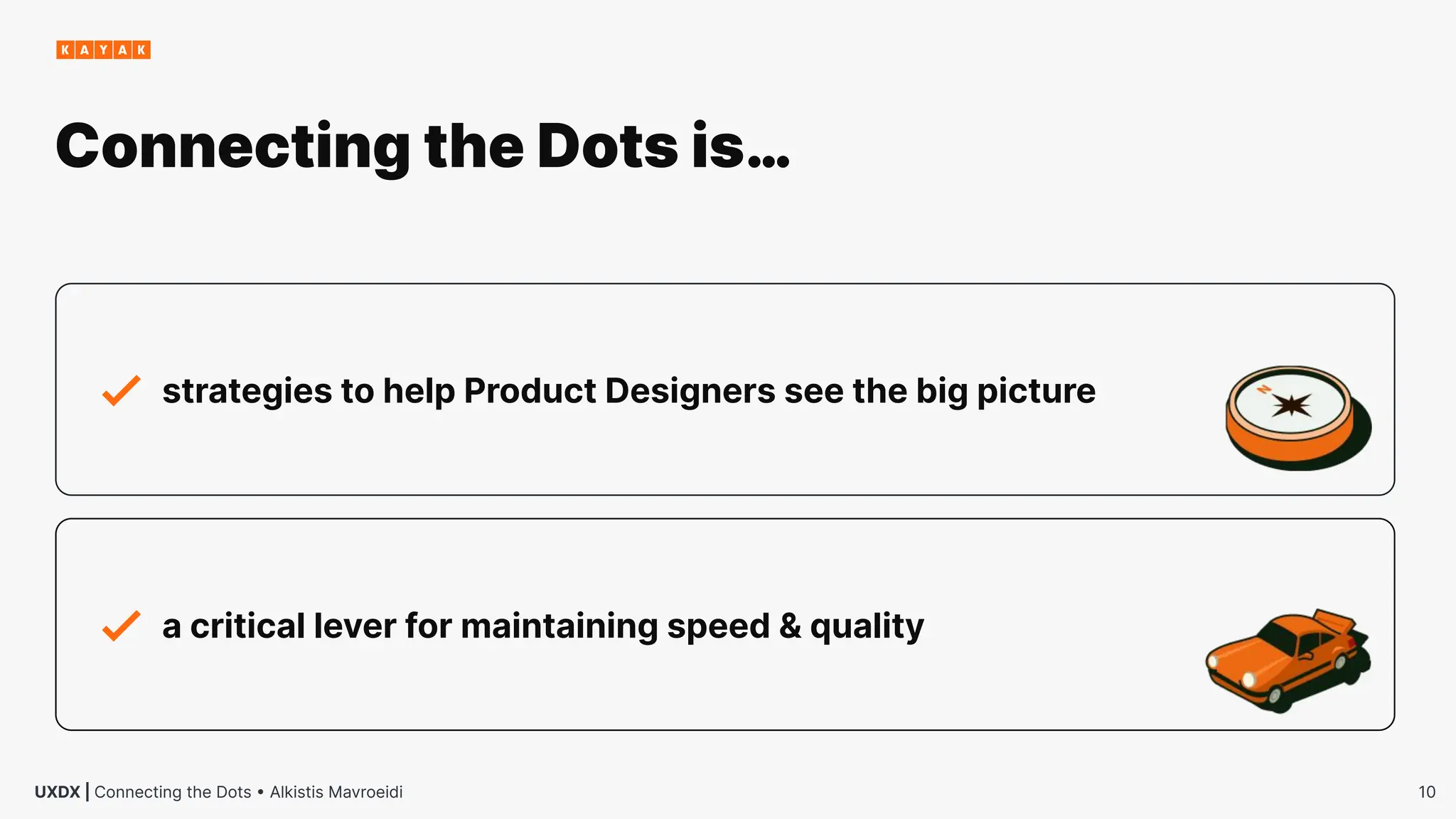 KAYAK

Connecting the Dots is...

✓ strategies to help Product Designers see the big picture

N

✓ a critical lever for maintaining speed & quality

UXDX | Connecting the Dots • Alkistis Mavroeidi

10